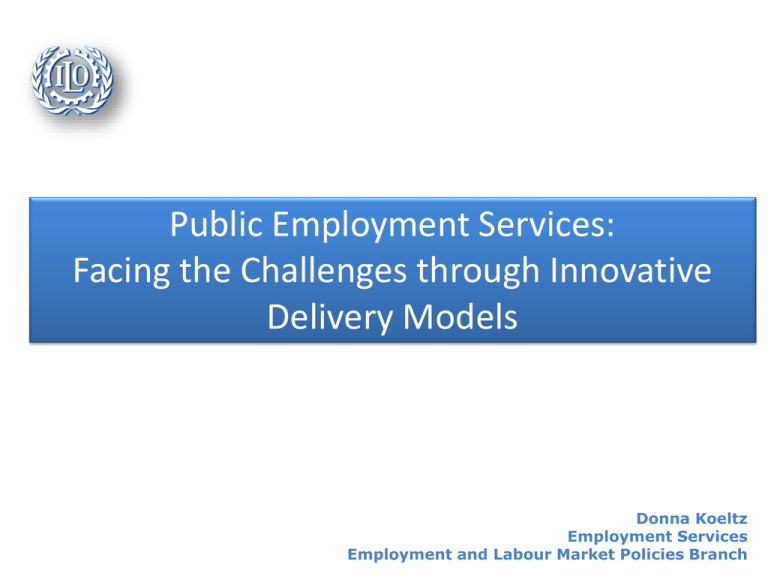 ILO

Public Employment Services:
Facing the Challenges through Innovative Delivery Models

Donna Koeltz
Employment Services
Employment and Labour Market Policies Branch